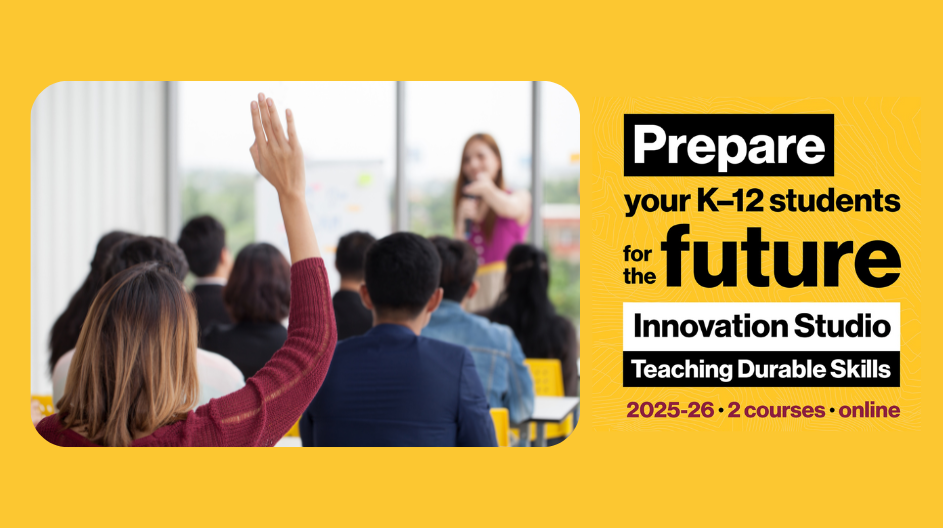 Prepare
your K–12 students
for the future

Innovation Studio
Teaching Durable Skills

2025-26 • 2 courses • online